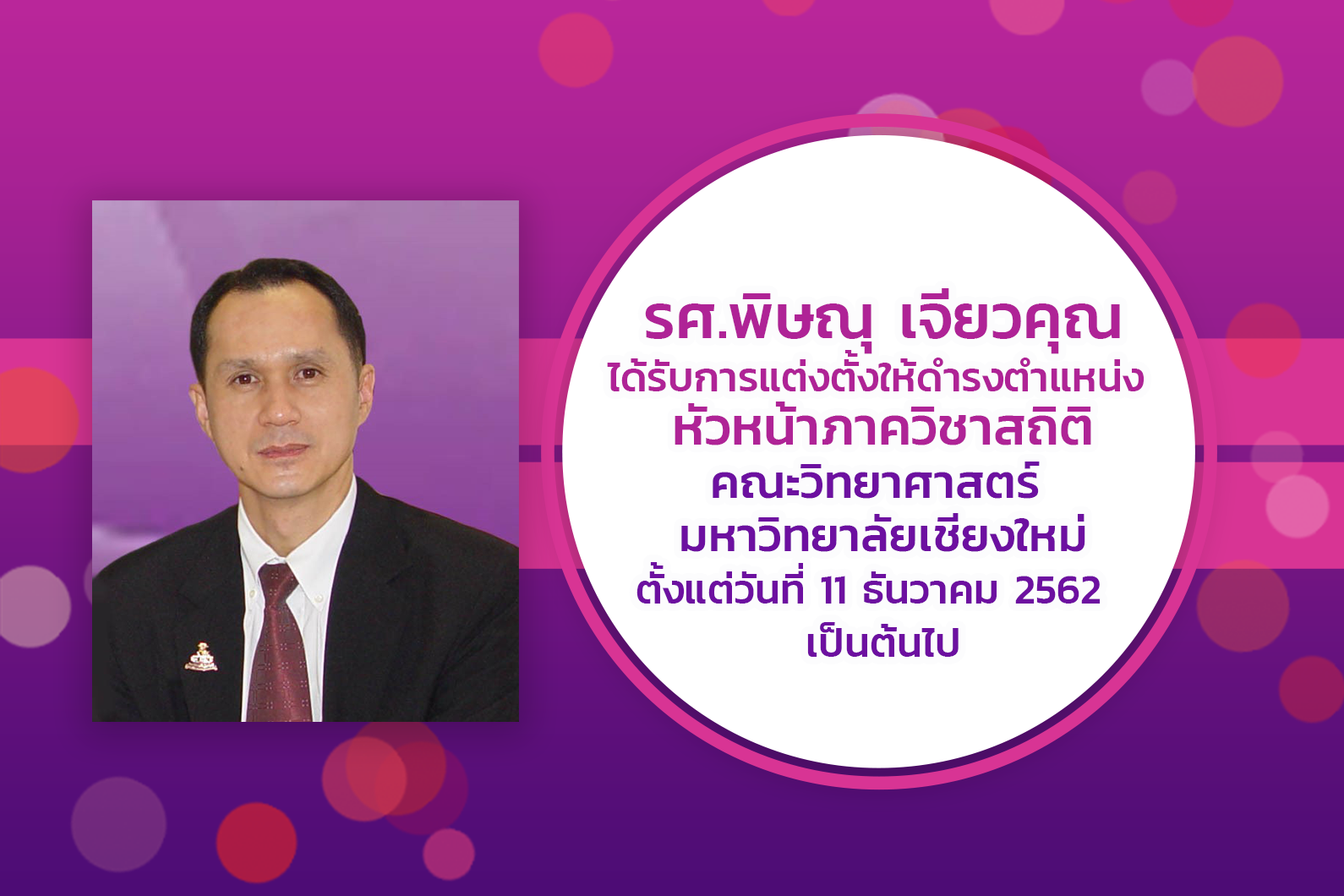 รศ.พิษณุ เจียวคุณ
ได้รับการแต่งตั้งให้ดำรงตำแหน่ง
หัวหน้าภาควิชาสถิติ
คณะวิทยาศาสตร์
มหาวิทยาลัยเชียงใหม่
ตั้งแต่วันที่ 11 ธันวาคม 2562
เป็นต้นไป